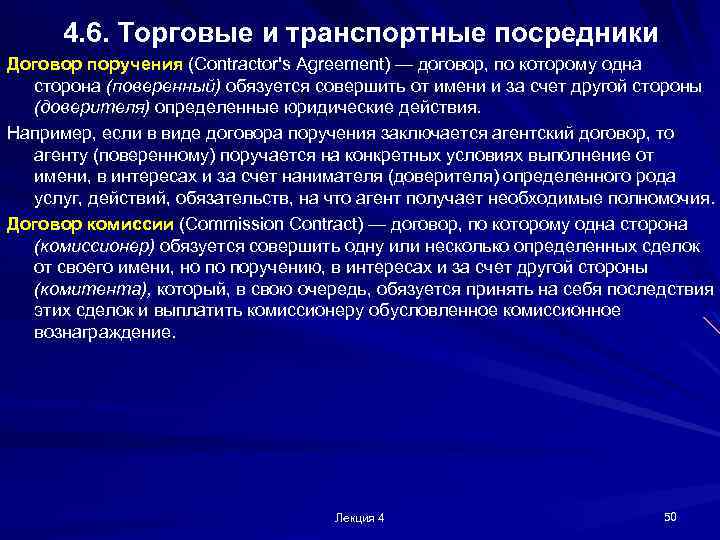 4.6. Торговые и транспортные посредники

Договор поручения (Contractor's Agreement) — договор, по которому одна сторона (поверенный) обязуется совершить от имени и за счет другой стороны (доверителя) определенные юридические действия.

Например, если в виде договора поручения заключается агентский договор, то агенту (поверенному) поручается на конкретных условиях выполнение от имени, в интересах и за счет нанимателя (доверителя) определенного рода услуг, действий, обязательств, на что агент получает необходимые полномочия.

Договор комиссии (Commission Contract) — договор, по которому одна сторона (комиссионер) обязуется совершить одну или несколько определенных сделок от своего имени, но по поручению, в интересах и за счет другой стороны (комитента), который, в свою очередь, обязуется принять на себя последствия этих сделок и выплатить комиссионеру обусловленное комиссионное вознаграждение.

Лекция 4

50